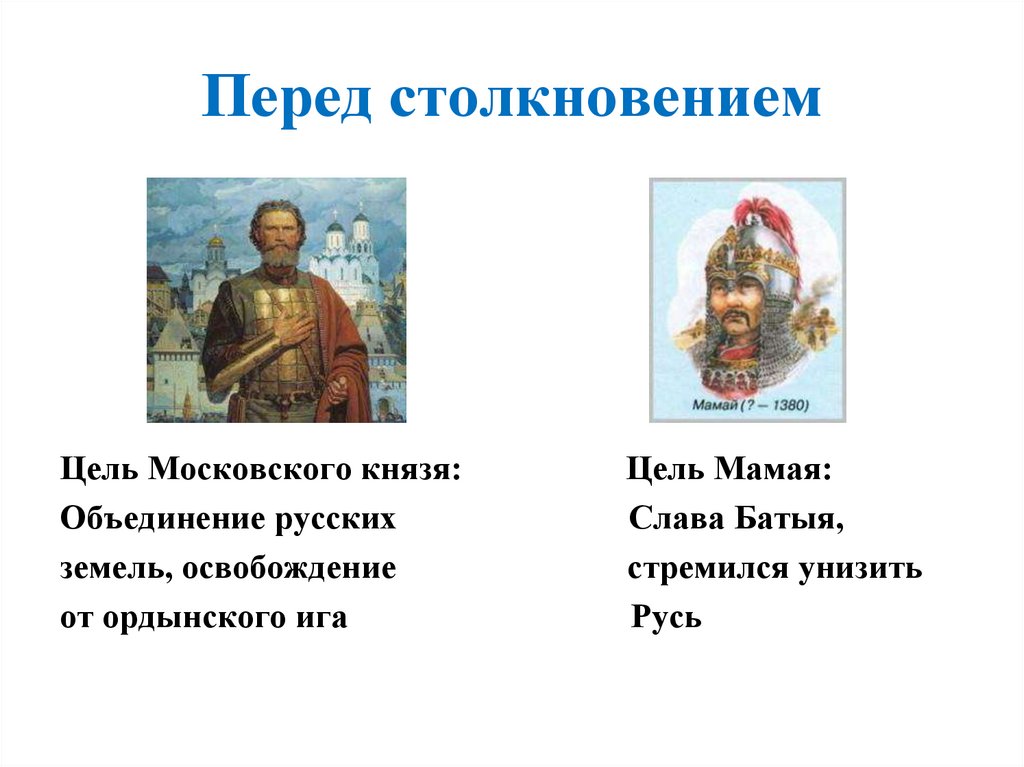 Перед столкновением

Мамай (? – 1380)

Цель Московского князя:
Объединение русских земель, освобождение от ордынского ига

Цель Мамая:
Слава Батыя, стремился унизить Русь